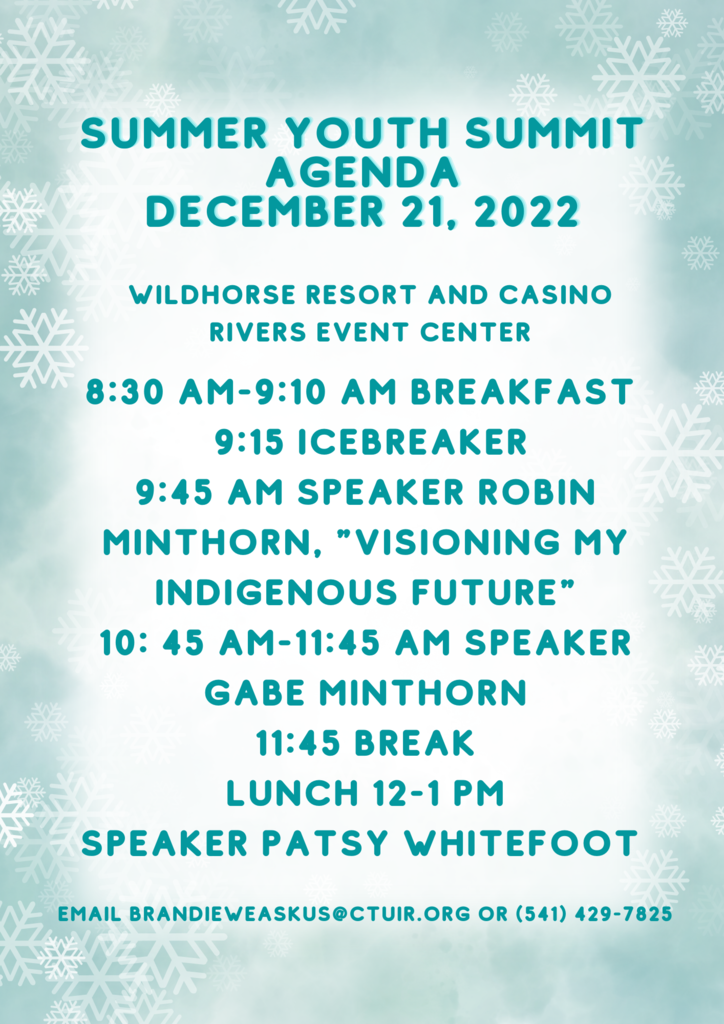 SUMMER YOUTH SUMMIT AGENDA
DECEMBER 21, 2022

WILDHORSE RESORT AND CASINO
RIVERS EVENT CENTER

8:30 AM-9:10 AM BREAKFAST
9:15 ICEBREAKER
9:45 AM SPEAKER ROBIN MINTHORN, "VISIONING MY INDIGENOUS FUTURE"
10: 45 AM-11:45 AM SPEAKER GABE MINTHORN
11:45 BREAK
LUNCH 12-1 PM
SPEAKER PATSY WHITEFOOT

EMAIL BRANDIEWEASKUS@CTUIR.ORG OR (541) 429-7825